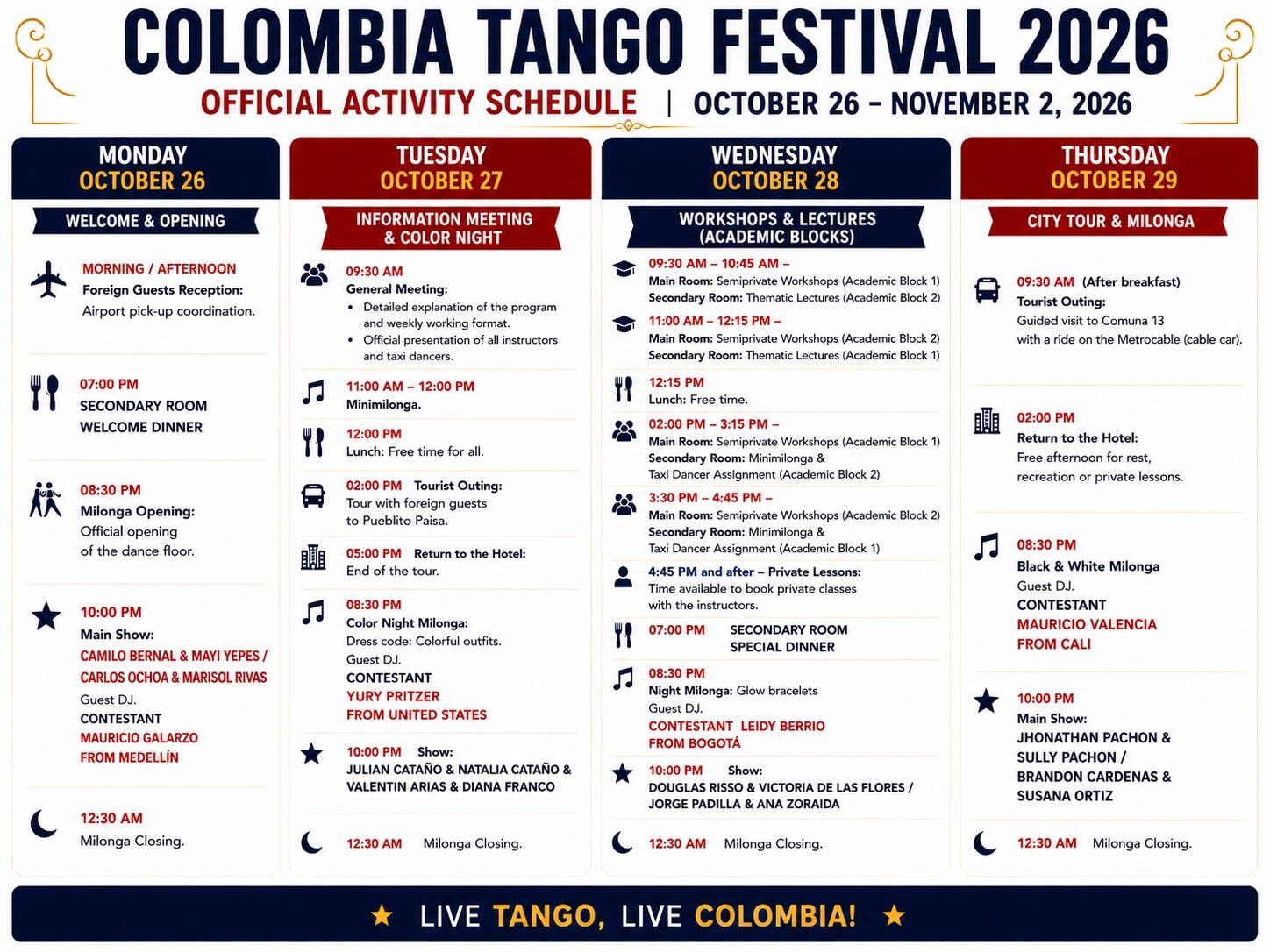 COLOMBIA TANGO FESTIVAL 2026
OFFICIAL ACTIVITY SCHEDULE | OCTOBER 26 – NOVEMBER 2, 2026

MONDAY
OCTOBER 26

WELCOME & OPENING

MORNING / AFTERNOON
Foreign Guests Reception:
Airport pick-up coordination.

07:00 PM
SECONDARY ROOM
WELCOME DINNER

08:30 PM
Milonga Opening:
Official opening
of the dance floor.

10:00 PM
Main Show:
CAMILO BERNAL & MAYI YEPES /
CARLOS OCHOA & MARISOL RIVAS
Guest DJ.
CONTESTANT
MAURICIO GALARZO
FROM MEDELLÍN

12:30 AM
Milonga Closing.

TUESDAY
OCTOBER 27

INFORMATION MEETING
& COLOR NIGHT

09:30 AM
General Meeting:
• Detailed explanation of the program and weekly working format.
• Official presentation of all instructors and taxi dancers.

11:00 AM – 12:00 PM
Minimilonga.

12:00 PM
Lunch: Free time for all.

02:00 PM Tourist Outing:
Tour with foreign guests
to Pueblito Paisa.

05:00 PM Return to the Hotel:
End of the tour.

08:30 PM
Color Night Milonga:
Dress code: Colorful outfits.
Guest DJ.
CONTESTANT
YURY PRITZER
FROM UNITED STATES

10:00 PM Show:
JULIAN CATAÑO & NATALIA CATAÑO &
VALENTIN ARIAS & DIANA FRANCO

12:30 AM Milonga Closing.

WEDNESDAY
OCTOBER 28

WORKSHOPS & LECTURES
(ACADEMIC BLOCKS)

09:30 AM – 10:45 AM –
Main Room: Semiprivate Workshops (Academic Block 1)
Secondary Room: Thematic Lectures (Academic Block 2)

11:00 AM – 12:15 PM –
Main Room: Semiprivate Workshops (Academic Block 2)
Secondary Room: Thematic Lectures (Academic Block 1)

12:15 PM
Lunch: Free time.

02:00 PM – 3:15 PM –
Main Room: Semiprivate Workshops (Academic Block 1)
Secondary Room: Minimilonga &
Taxi Dancer Assignment (Academic Block 2)

3:30 PM – 4:45 PM –
Main Room: Semiprivate Workshops (Academic Block 2)
Secondary Room: Minimilonga &
Taxi Dancer Assignment (Academic Block 1)

4:45 PM and after – Private Lessons:
Time available to book private classes
with the instructors.

07:00 PM SECONDARY ROOM
SPECIAL DINNER

08:30 PM
Night Milonga: Glow bracelets
Guest DJ.
CONTESTANT LEIDY BERRIO
FROM BOGOTÁ

10:00 PM Show:
DOUGLAS RISSO & VICTORIA DE LAS FLORES /
JORGE PADILLA & ANA ZORAIDA

12:30 AM Milonga Closing.

THURSDAY
OCTOBER 29

CITY TOUR & MILONGA

09:30 AM (After breakfast)
Tourist Outing:
Guided visit to Comuna 13
with a ride on the Metrocable (cable car).

02:00 PM
Return to the Hotel:
Free afternoon for rest,
recreation or private lessons.

08:30 PM
Black & White Milonga
Guest DJ.
CONTESTANT
MAURICIO VALENCIA
FROM CALI

10:00 PM
Main Show:
JHONATHAN PACHON &
SULLY PACHON /
BRANDON CARDENAS &
SUSANA ORTIZ

12:30 AM Milonga Closing.

★ LIVE TANGO, LIVE COLOMBIA! ★